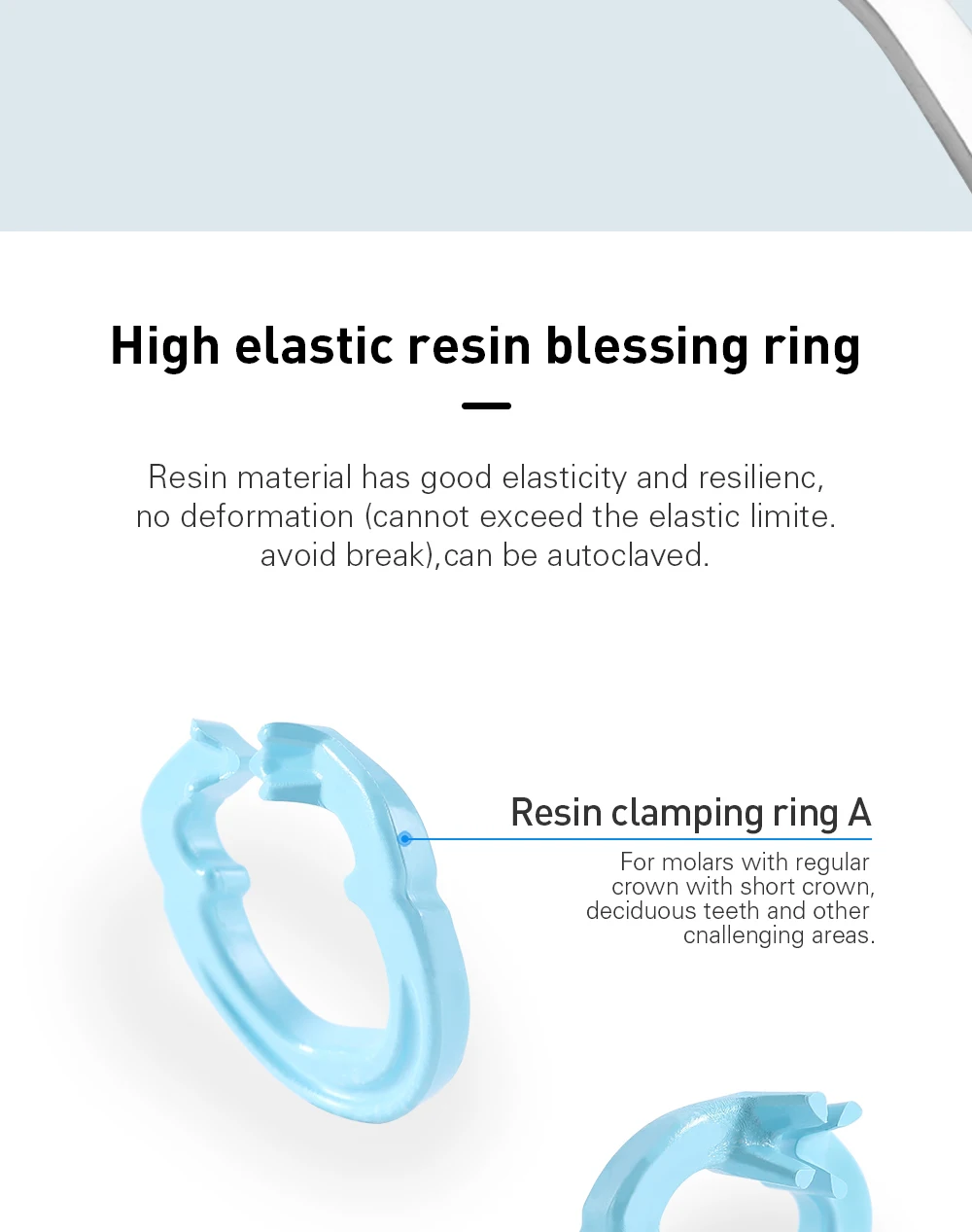 High elastic resin blessing ring

Resin material has good elasticity and resilienc, no deformation (cannot exceed the elastic limite. avoid break),can be autoclaved.

Resin clamping ring A

For molars with regular crown with short crown, deciduous teeth and other cnallenging areas.